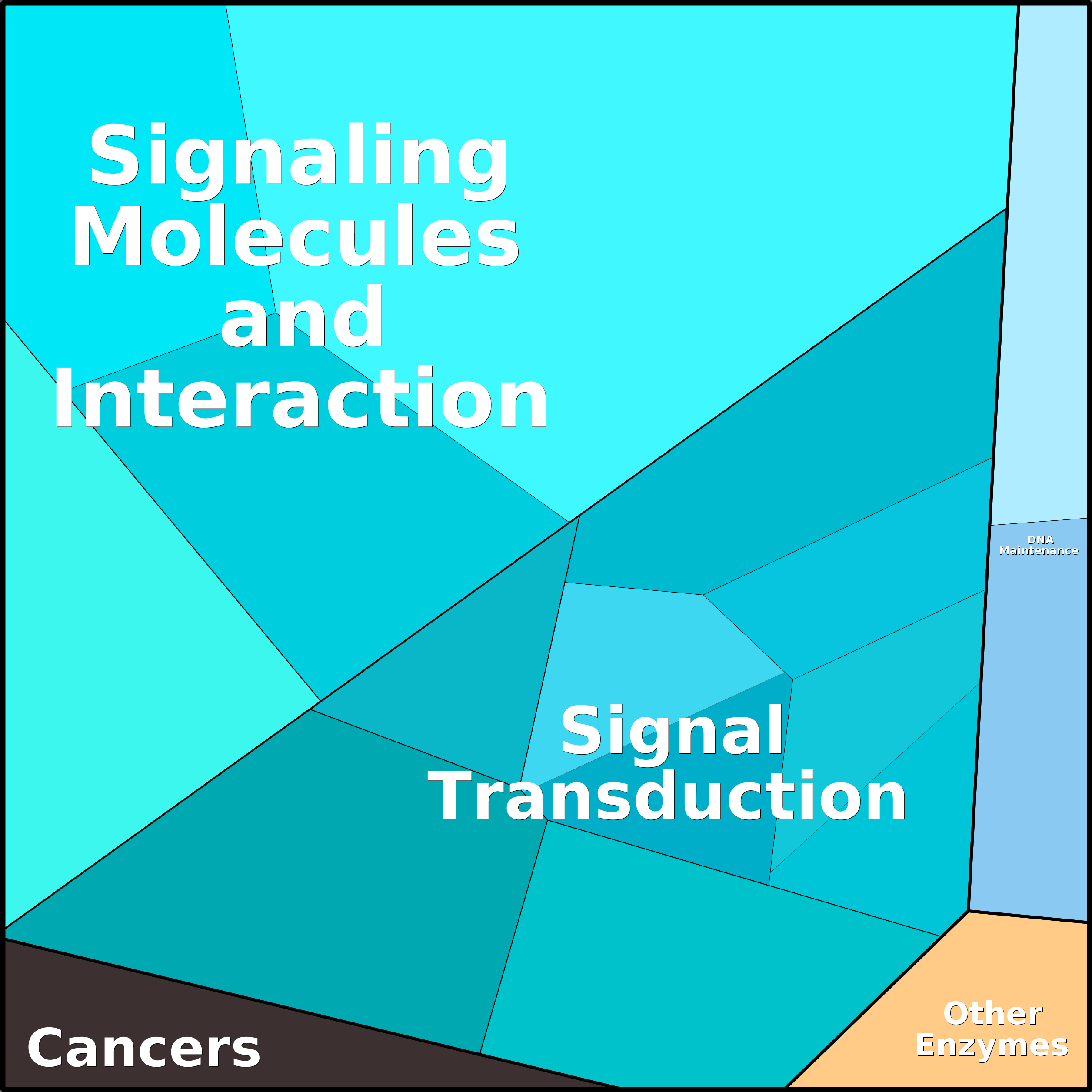 Signaling Molecules and Interaction

DNA Maintenance

Signal Transduction

Cancers

Other Enzymes